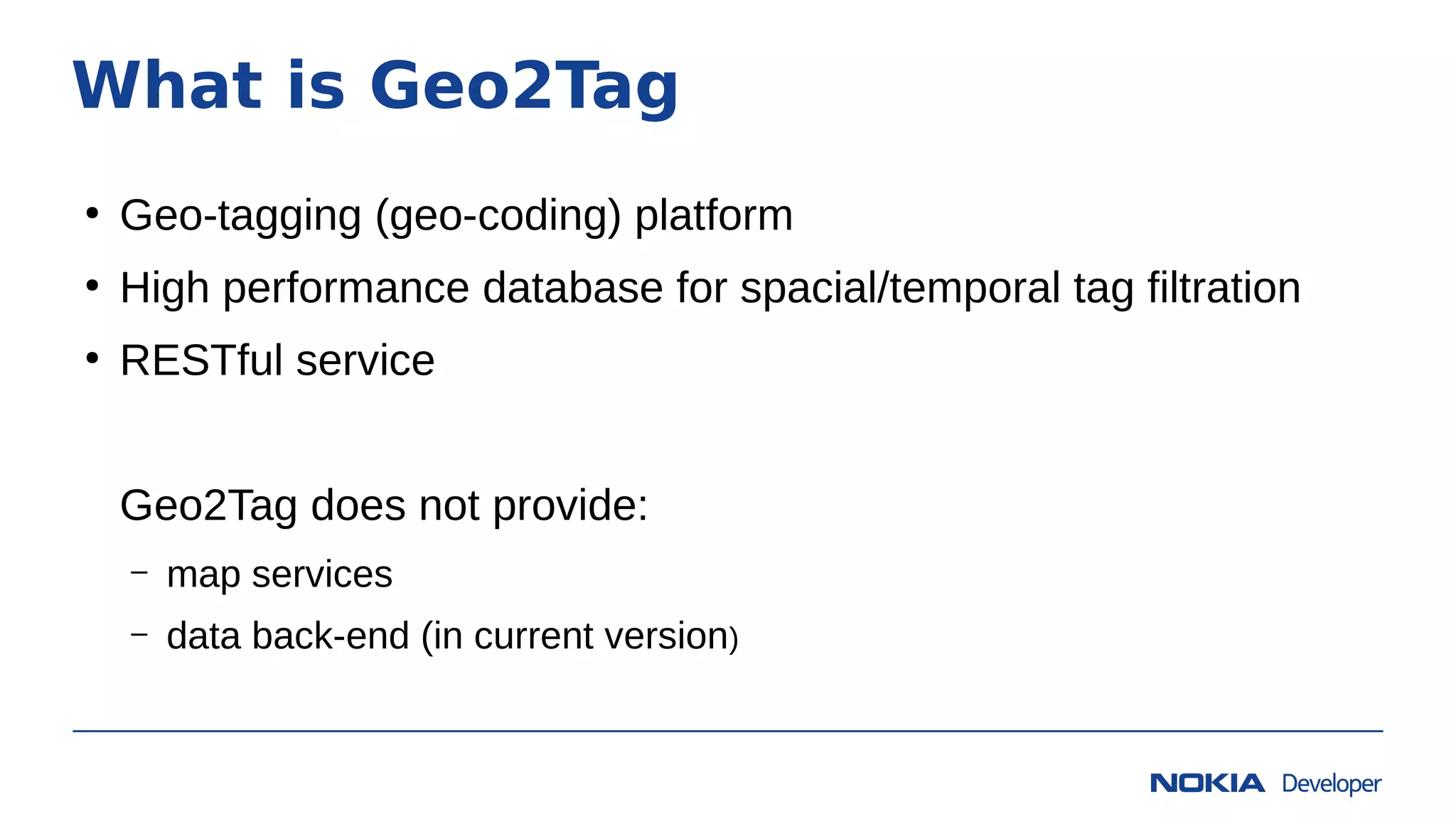 What is Geo2Tag

• Geo-tagging (geo-coding) platform
• High performance database for spacial/temporal tag filtration
• RESTful service

Geo2Tag does not provide:
– map services
– data back-end (in current version)

NOKIA Developer